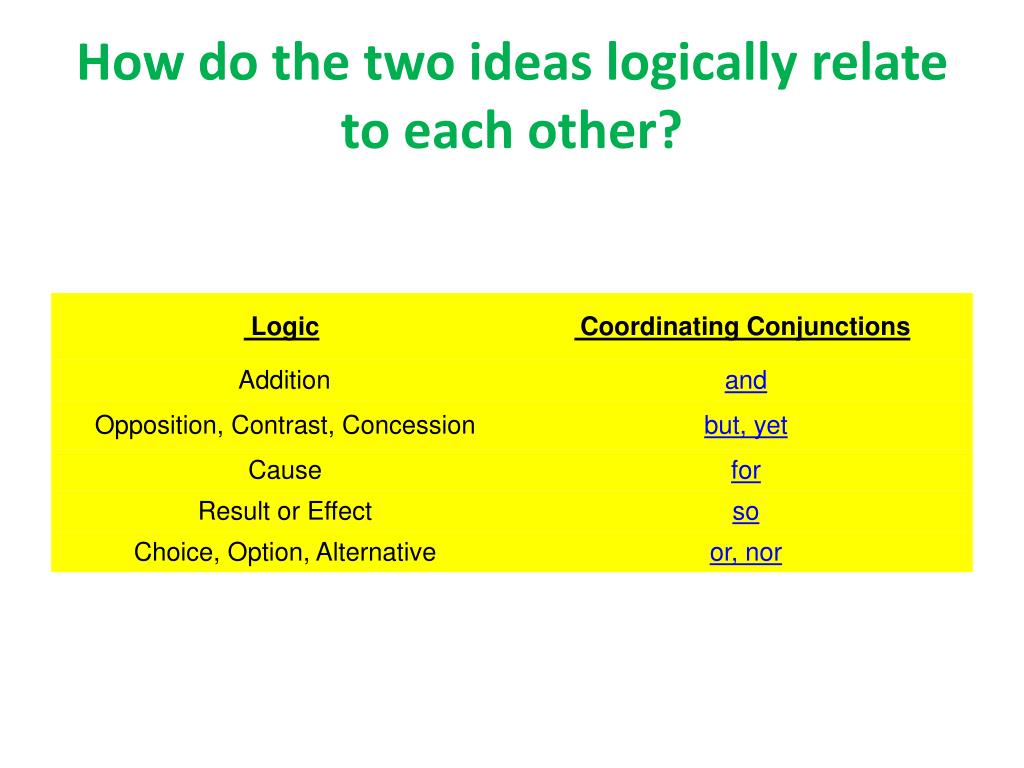 How do the two ideas logically relate to each other?

| Logic | Coordinating Conjunctions |
|---|---|
| Addition | and |
| Opposition, Contrast, Concession | but, yet |
| Cause | for |
| Result or Effect | so |
| Choice, Option, Alternative | or, nor |